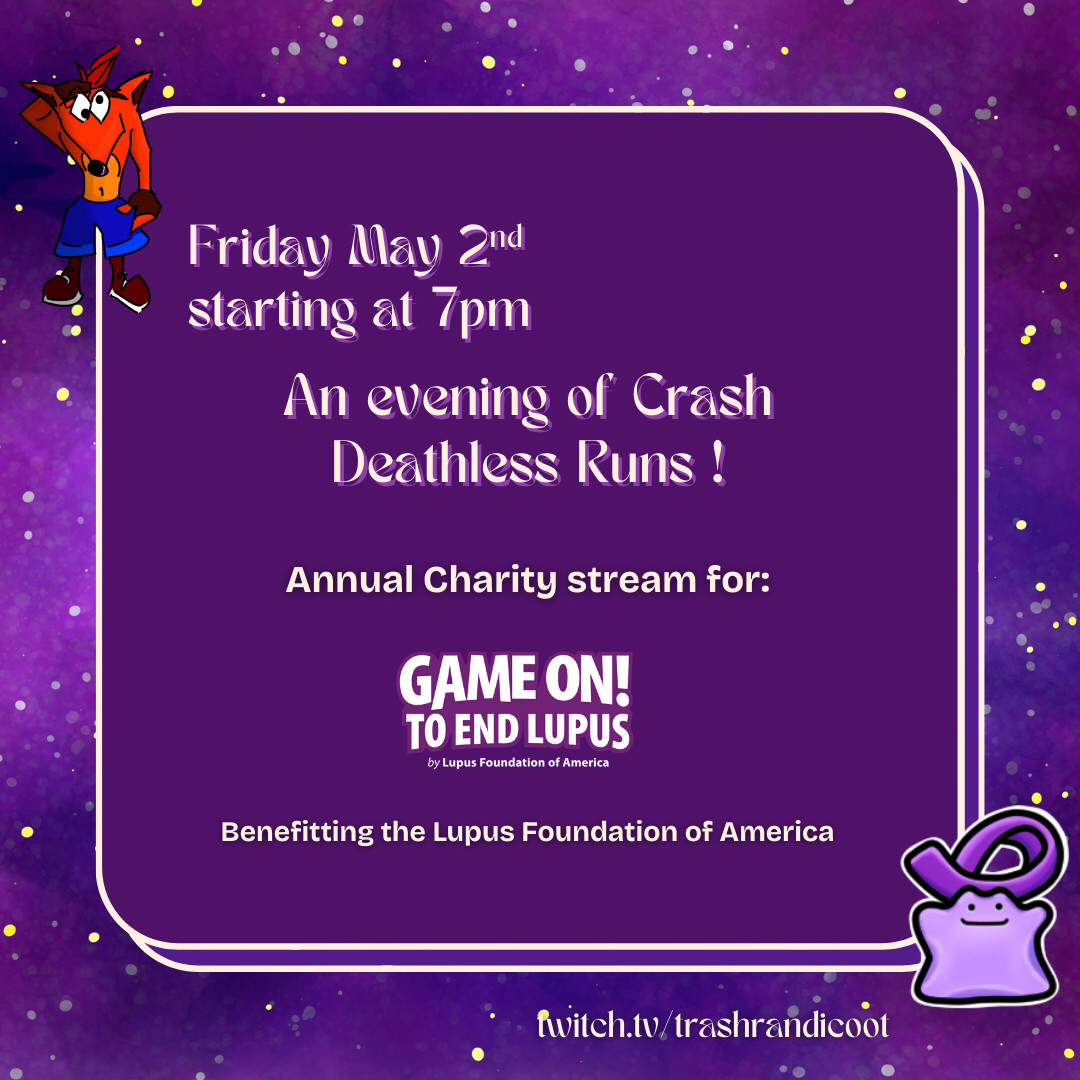 Friday May 2nd starting at 7pm

An evening of Crash Deathless Runs !

Annual Charity stream for:

GAME ON! TO END LUPUS
by Lupus Foundation of America

Benefitting the Lupus Foundation of America

twitch.tv/trashrandicoot